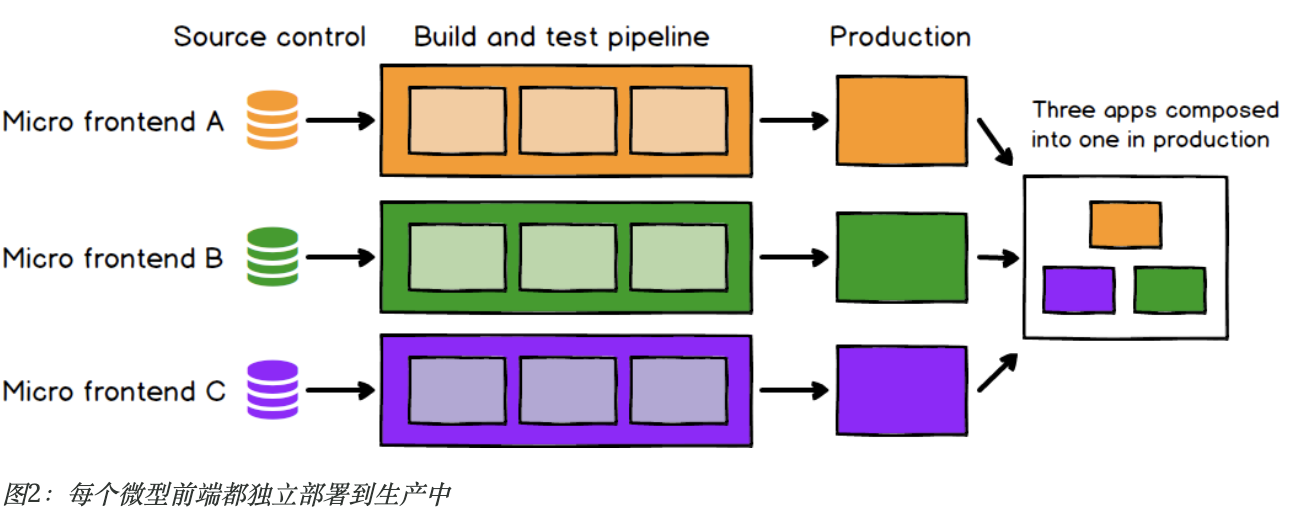 Source control

Build and test pipeline

Production

Micro frontend A

Micro frontend B

Micro frontend C

Three apps composed into one in production

图2：每个微型前端都独立部署到生产中